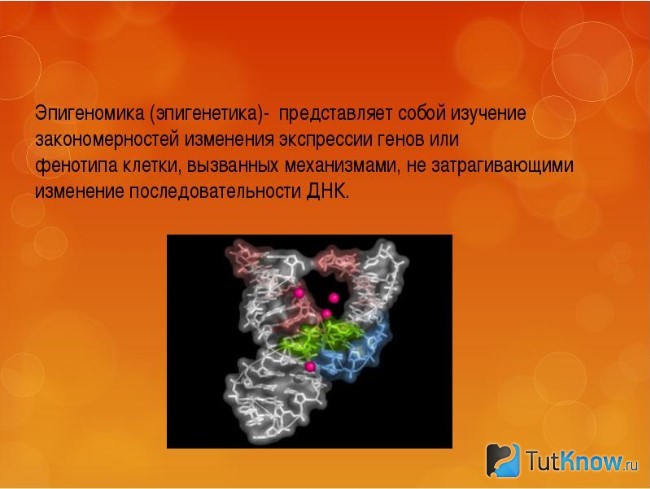 Эпигеномика (эпигенетика)- представляет собой изучение закономерностей изменения экспрессии генов или фенотипа клетки, вызванных механизмами, не затрагивающими изменение последовательности ДНК.

TutKnow.ru